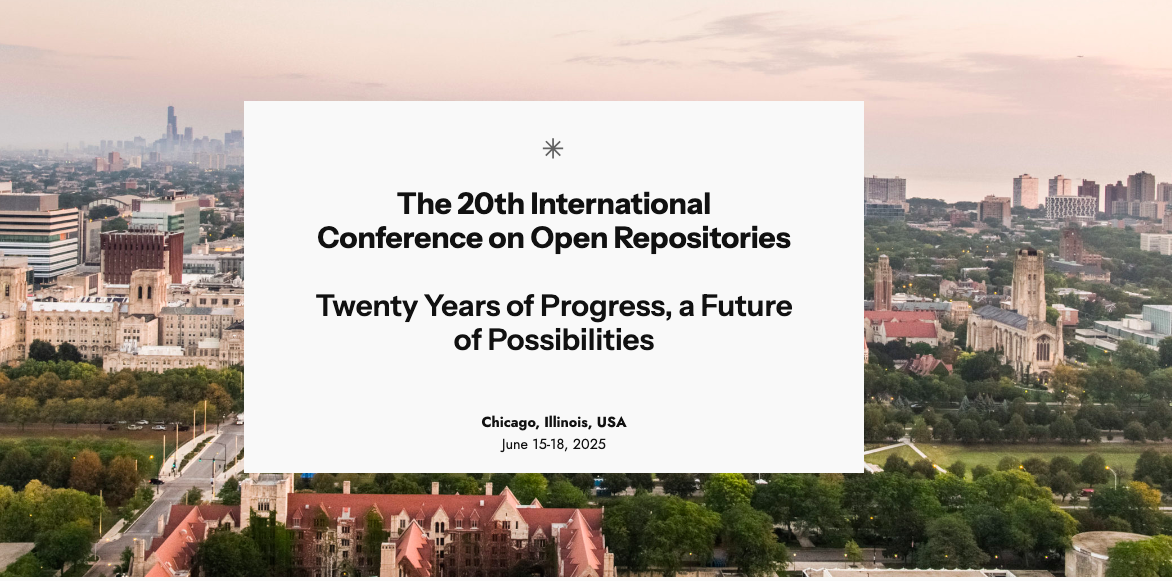 The 20th International Conference on Open Repositories

Twenty Years of Progress, a Future of Possibilities

Chicago, Illinois, USA
June 15-18, 2025